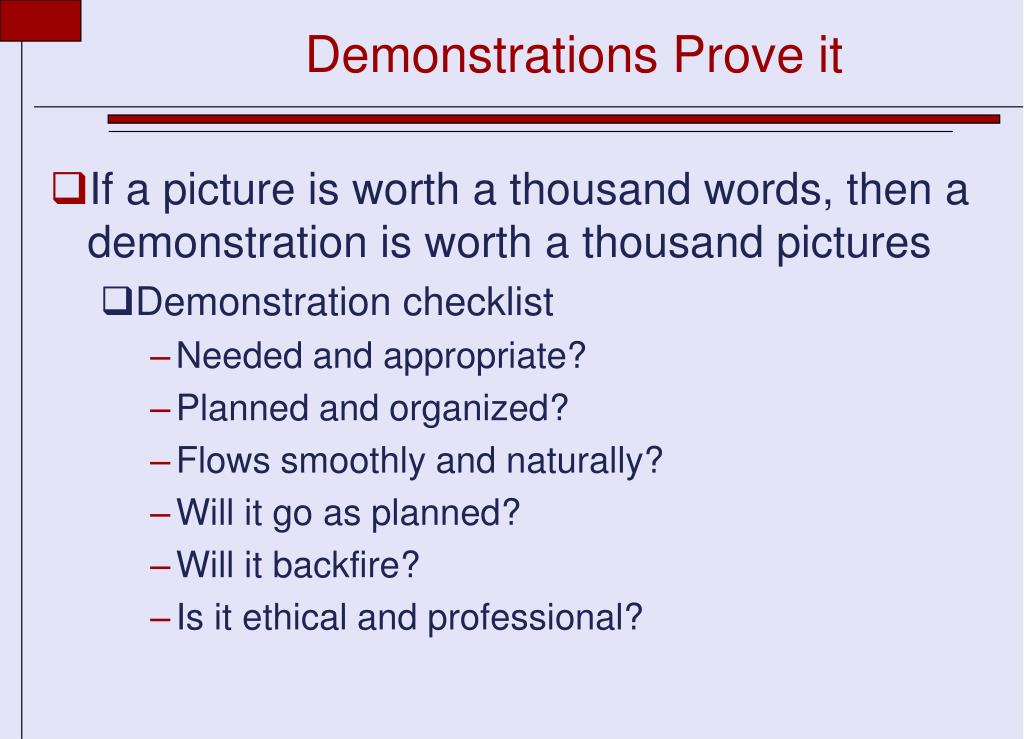 Demonstrations Prove it

❑If a picture is worth a thousand words, then a demonstration is worth a thousand pictures

❑Demonstration checklist

– Needed and appropriate?
– Planned and organized?
– Flows smoothly and naturally?
– Will it go as planned?
– Will it backfire?
– Is it ethical and professional?